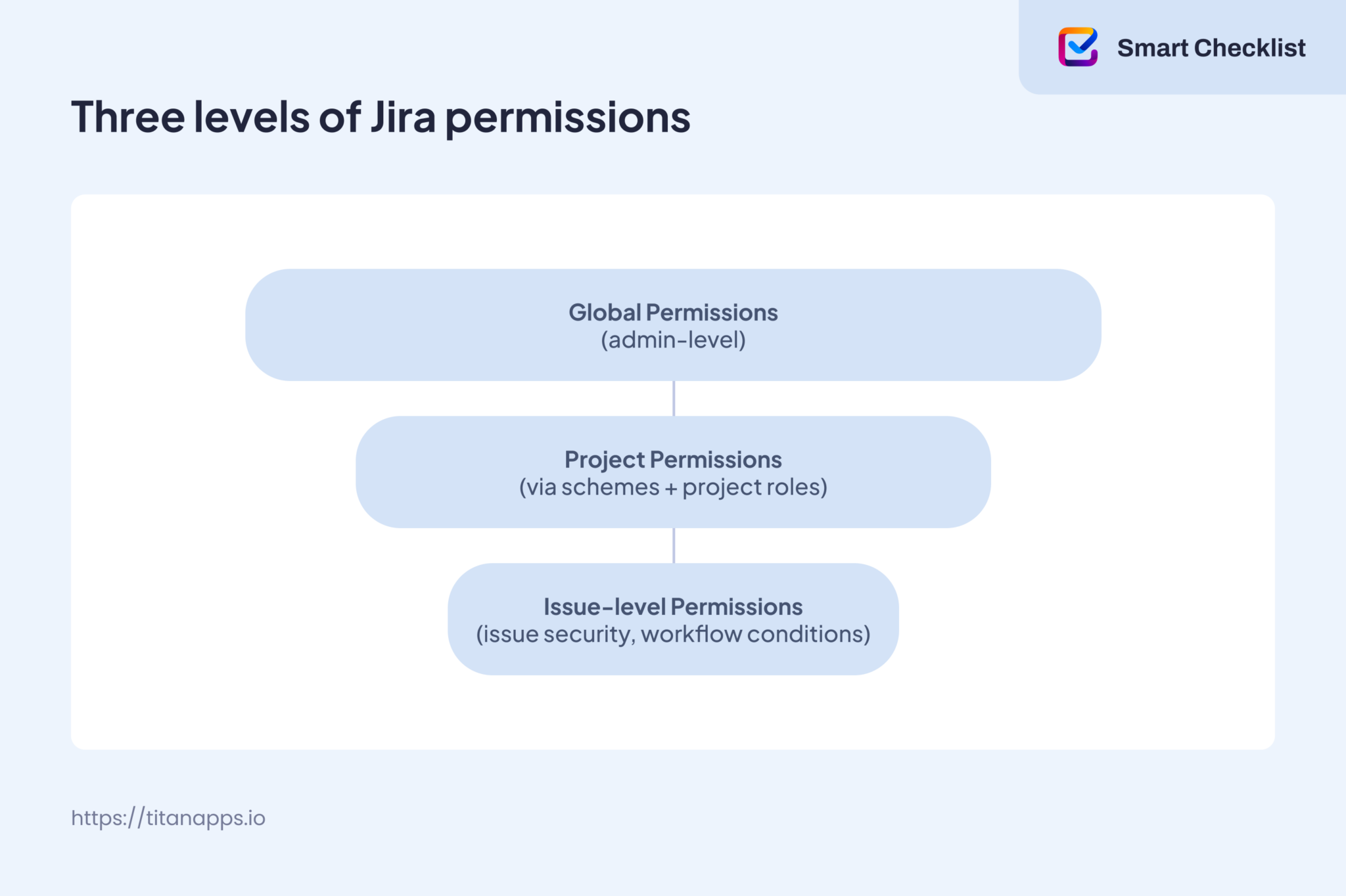 Smart Checklist

Three levels of Jira permissions

Global Permissions
(admin-level)

Project Permissions
(via schemes + project roles)

Issue-level Permissions
(issue security, workflow conditions)

https://titanapps.io